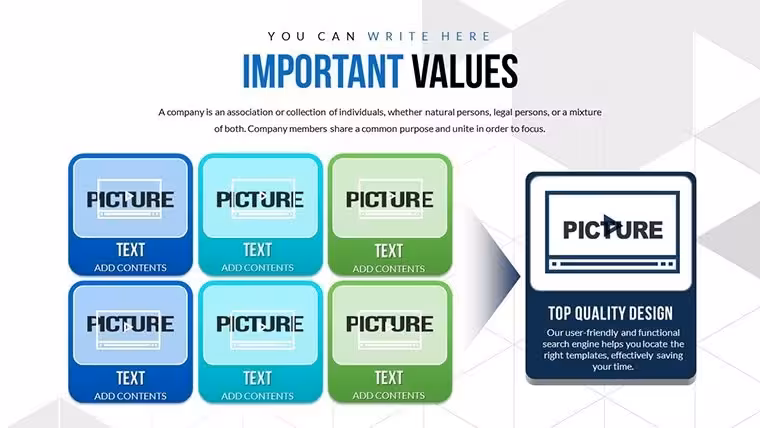 YOU CAN WRITE HERE

IMPORTANT VALUES

A company is an association or collection of individuals, whether natural persons, legal persons, or a mixture of both. Company members share a common purpose and unite in order to focus.

PICTURE
TEXT
ADD CONTENTS

PICTURE
TEXT
ADD CONTENTS

PICTURE
TEXT
ADD CONTENTS

PICTURE
TEXT
ADD CONTENTS

PICTURE
TEXT
ADD CONTENTS

PICTURE
TEXT
ADD CONTENTS

PICTURE

TOP QUALITY DESIGN

Our user-friendly and functional search engine helps you locate the right templates, effectively saving your time.